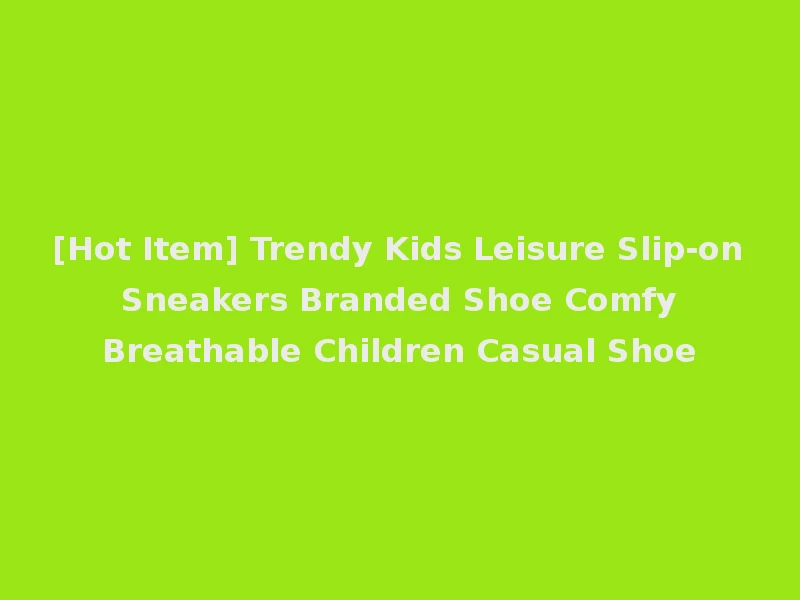 [Hot Item] Trendy Kids Leisure Slip-on Sneakers Branded Shoe Comfy Breathable Children Casual Shoe